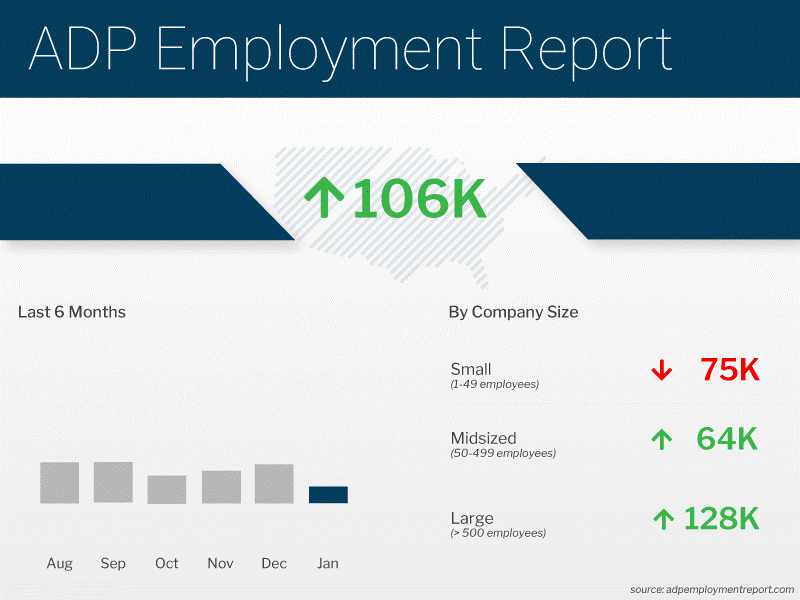 ADP Employment Report

↑106K

Last 6 Months

Aug Sep Oct Nov Dec Jan

By Company Size

Small
(1-49 employees)
↓ 75K

Midsized
(50-499 employees)
↑ 64K

Large
(> 500 employees)
↑ 128K

source: adpemploymentreport.com